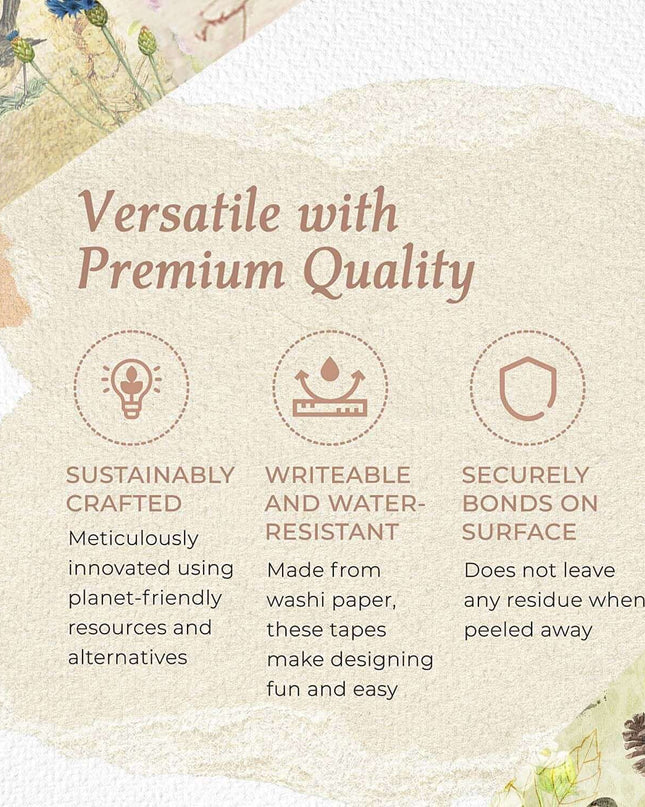 Versatile with Premium Quality

SUSTAINABLY CRAFTED
Meticulously innovated using planet-friendly resources and alternatives

WRITEABLE AND WATER-RESISTANT
Made from washi paper, these tapes make designing fun and easy

SECURELY BONDS ON SURFACE
Does not leave any residue when peeled away